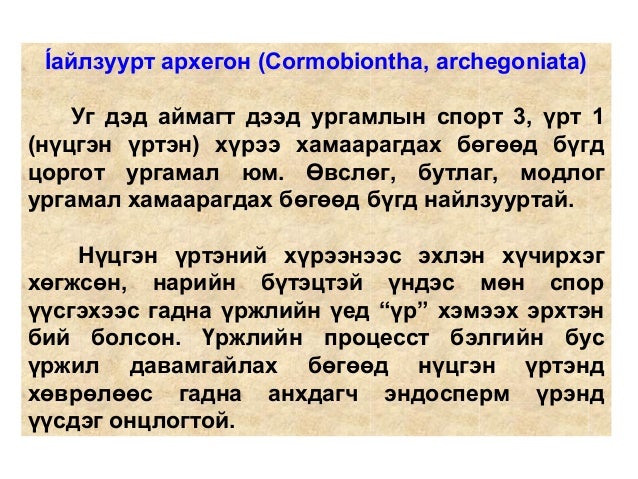 Íайлзуурт архегон (Cormobiontha, archegoniata)

Уг дэд аймагт дээд ургамлын спорт 3, үрт 1 (нүцгэн үртэн) хүрээ хамаарагдах бөгөөд бүгд цоргот ургамал юм. Өвслөг, бутлаг, модлог ургамал хамаарагдах бөгөөд бүгд найлзууртай.

Нүцгэн үртэний хүрээнээс эхлэн хүчирхэг хөгжсөн, нарийн бүтэцтэй үндэс мөн спор үүсгэхээс гадна үржлийн үед “үр” хэмээх эрхтэн бий болсон. Үржлийн процесст бэлгийн бус үржил давамгайлах бөгөөд нүцгэн үртэнд хөврөлөөс гадна анхдагч эндосперм үрэнд үүсдэг онцлогтой.